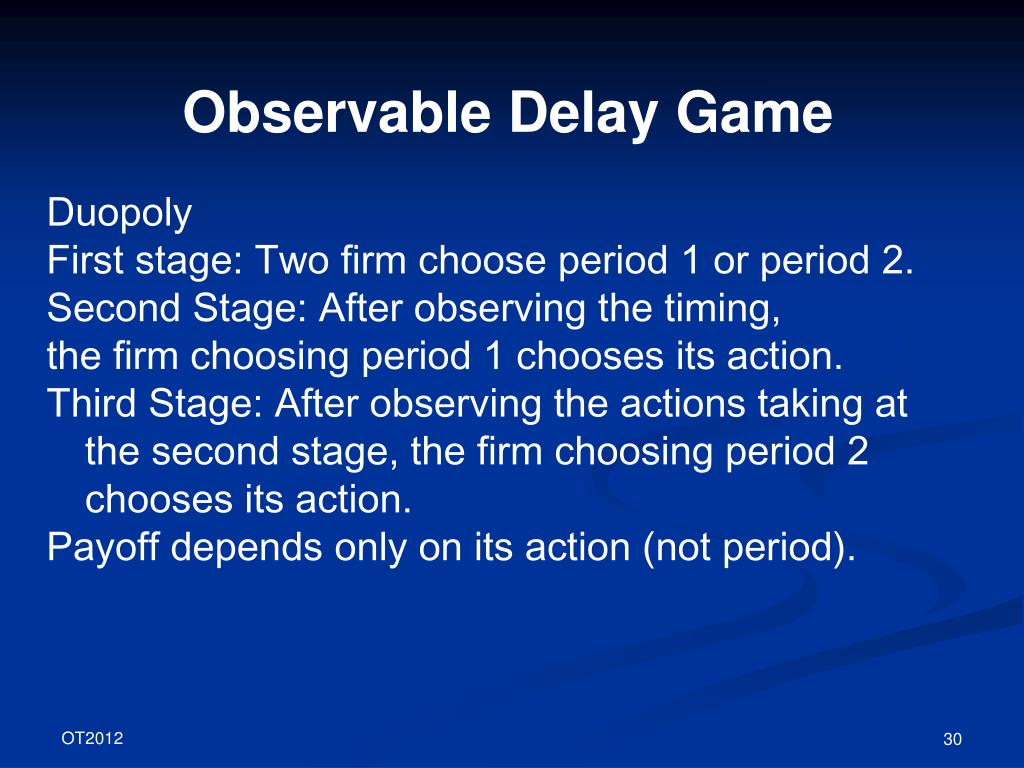 Observable Delay Game

Duopoly
First stage: Two firm choose period 1 or period 2.
Second Stage: After observing the timing, the firm choosing period 1 chooses its action.
Third Stage: After observing the actions taking at the second stage, the firm choosing period 2 chooses its action.
Payoff depends only on its action (not period).

OT2012

30